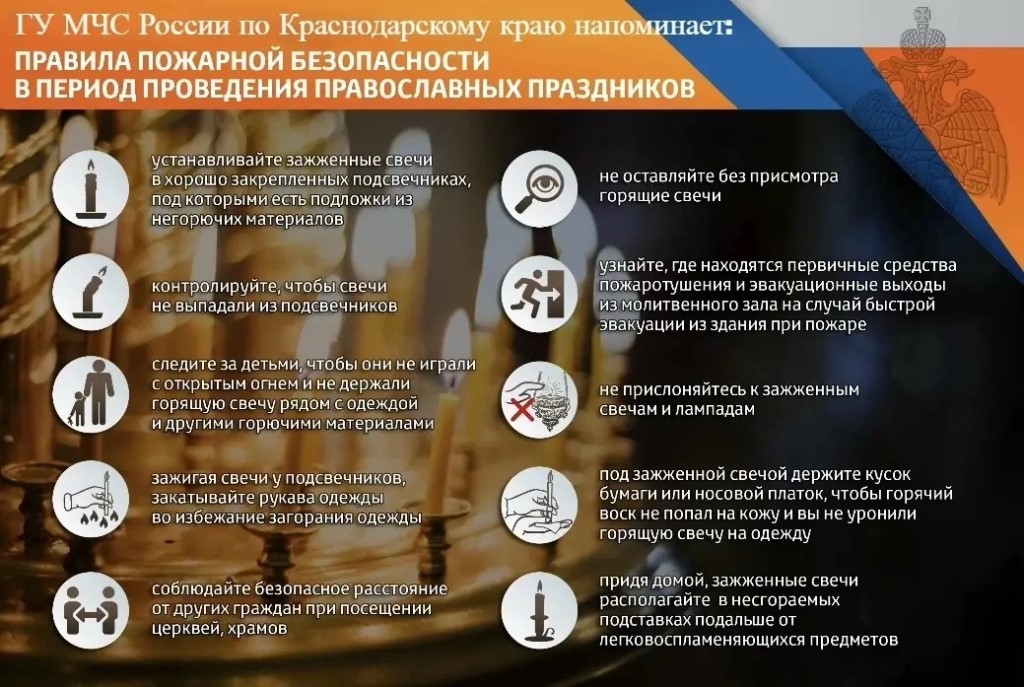 ГУ МЧС России по Краснодарскому краю напоминает:

ПРАВИЛА ПОЖАРНОЙ БЕЗОПАСНОСТИ В ПЕРИОД ПРОВЕДЕНИЯ ПРАВОСЛАВНЫХ ПРАЗДНИКОВ

устанавливайте зажженные свечи в хорошо закрепленных подсвечниках, под которыми есть подложки из негорючих материалов

контролируйте, чтобы свечи не выпадали из подсвечников

следите за детьми, чтобы они не играли с открытым огнем и не держали горящую свечу рядом с одеждой и другими горючими материалами

зажигая свечи у подсвечников, закатывайте рукава одежды во избежание загорания одежды

соблюдайте безопасное расстояние от других граждан при посещении церквей, храмов

не оставляйте без присмотра горящие свечи

узнайте, где находятся первичные средства пожаротушения и эвакуационные выходы из молитвенного зала на случай быстрой эвакуации из здания при пожаре

не прислоняйтесь к зажженным свечам и лампадам

под зажженной свечой держите кусок бумаги или носовой платок, чтобы горячий воск не попал на кожу и вы не уронили горящую свечу на одежду

придя домой, зажженные свечи располагайте в несгораемых подставках подальше от легковоспламеняющихся предметов